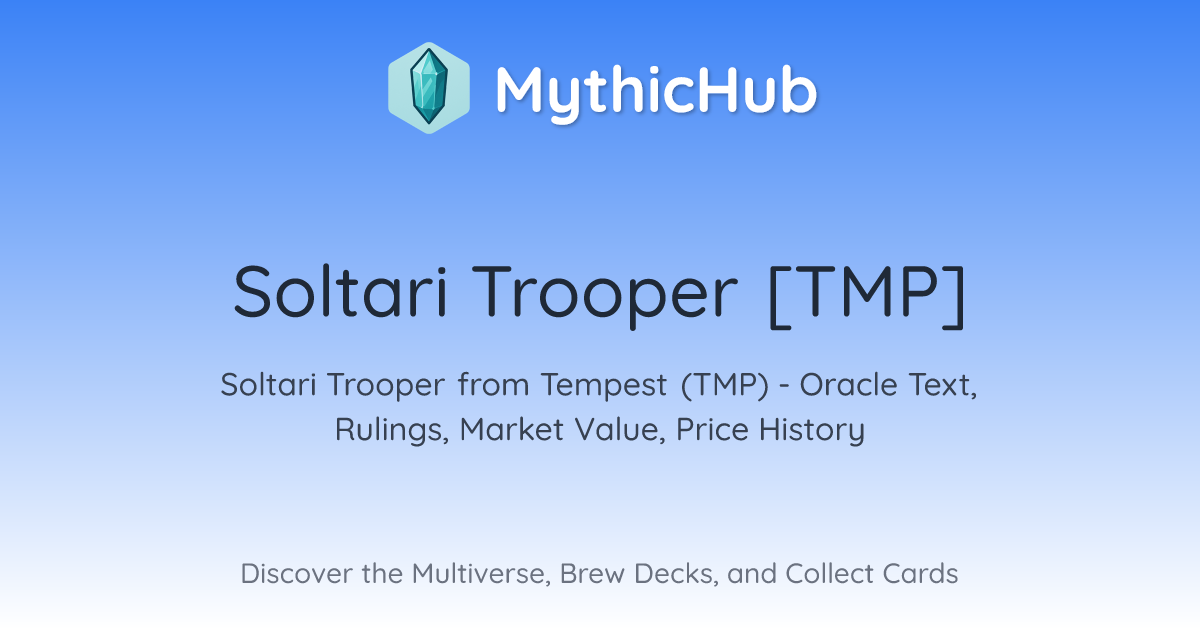 MythicHub

Soltari Trooper [TMP]

Soltari Trooper from Tempest (TMP) - Oracle Text, Rulings, Market Value, Price History

Discover the Multiverse, Brew Decks, and Collect Cards